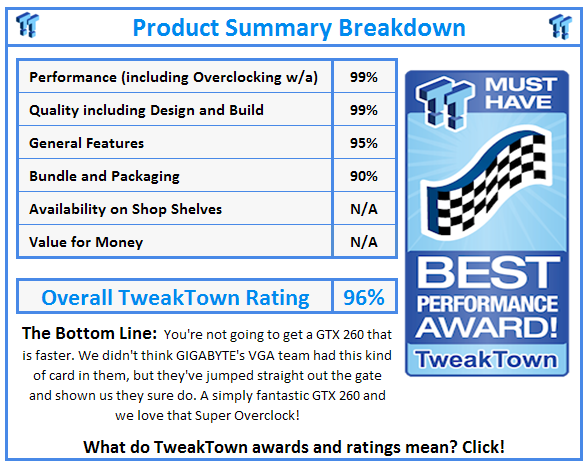 Product Summary Breakdown

| Performance (including Overclocking w/a) | 99% |
|---|---|
| Quality including Design and Build | 99% |
| General Features | 95% |
| Bundle and Packaging | 90% |
| Availability on Shop Shelves | N/A |
| Value for Money | N/A |

| Overall TweakTown Rating | 96% |
|---|---|

MUST HAVE

BEST PERFORMANCE AWARD!

TweakTown

The Bottom Line: You're not going to get a GTX 260 that is faster. We didn't think GIGABYTE's VGA team had this kind of card in them, but they've jumped straight out the gate and shown us they sure do. A simply fantastic GTX 260 and we love that Super Overclock!

What do TweakTown awards and ratings mean? Click!